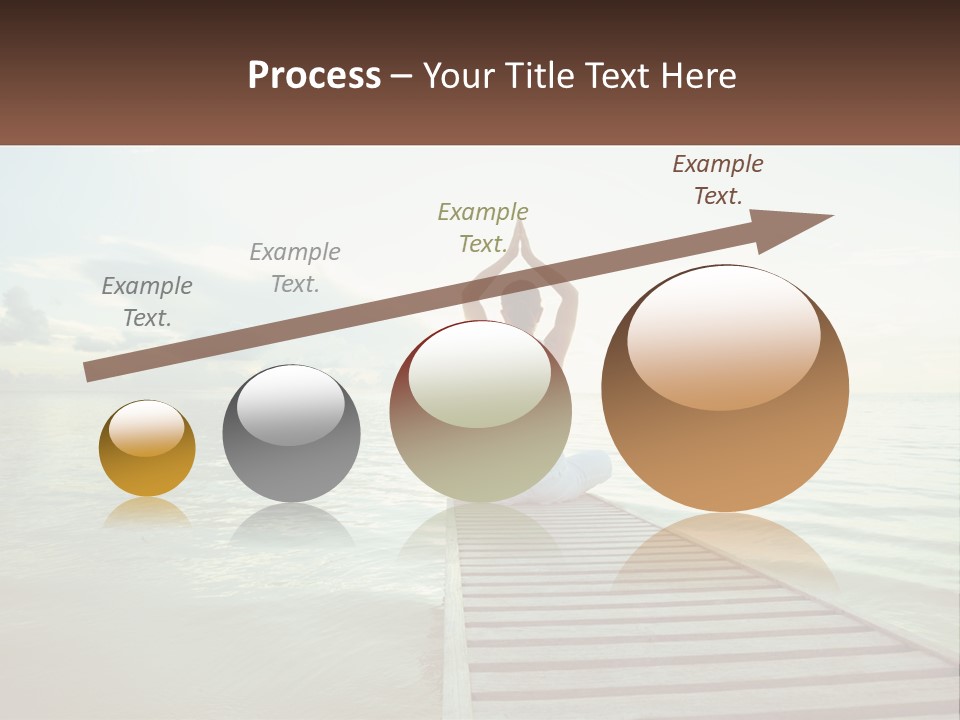 Process – Your Title Text Here

Example Text.

Example Text.

Example Text.

Example Text.